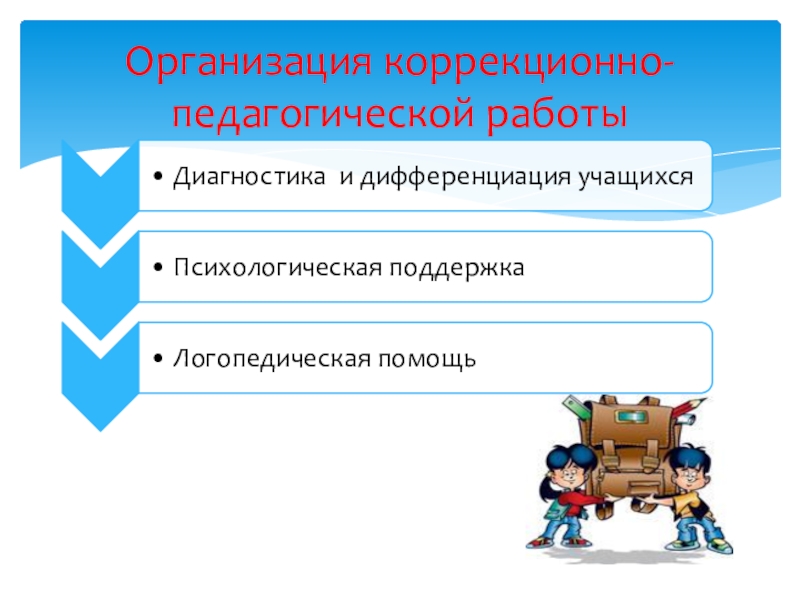 Организация коррекционно-педагогической работы

• Диагностика  и дифференциация учащихся

• Психологическая поддержка

• Логопедическая помощь